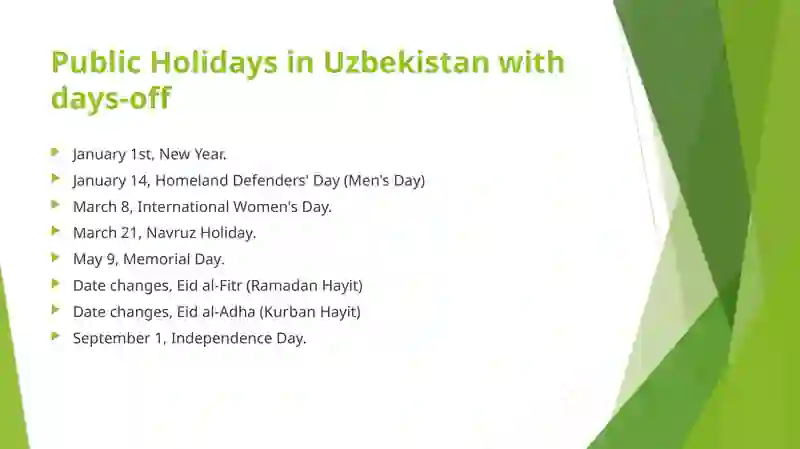 Public Holidays in Uzbekistan with days-off

January 1st, New Year.
January 14, Homeland Defenders' Day (Men's Day)
March 8, International Women's Day.
March 21, Navruz Holiday.
May 9, Memorial Day.
Date changes, Eid al-Fitr (Ramadan Hayit)
Date changes, Eid al-Adha (Kurban Hayit)
September 1, Independence Day.